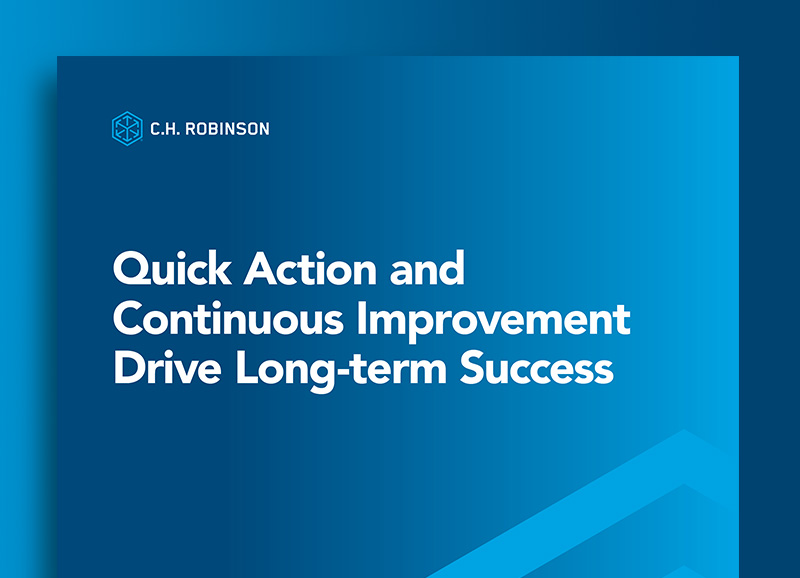 C.H. ROBINSON

Quick Action and Continuous Improvement Drive Long-term Success